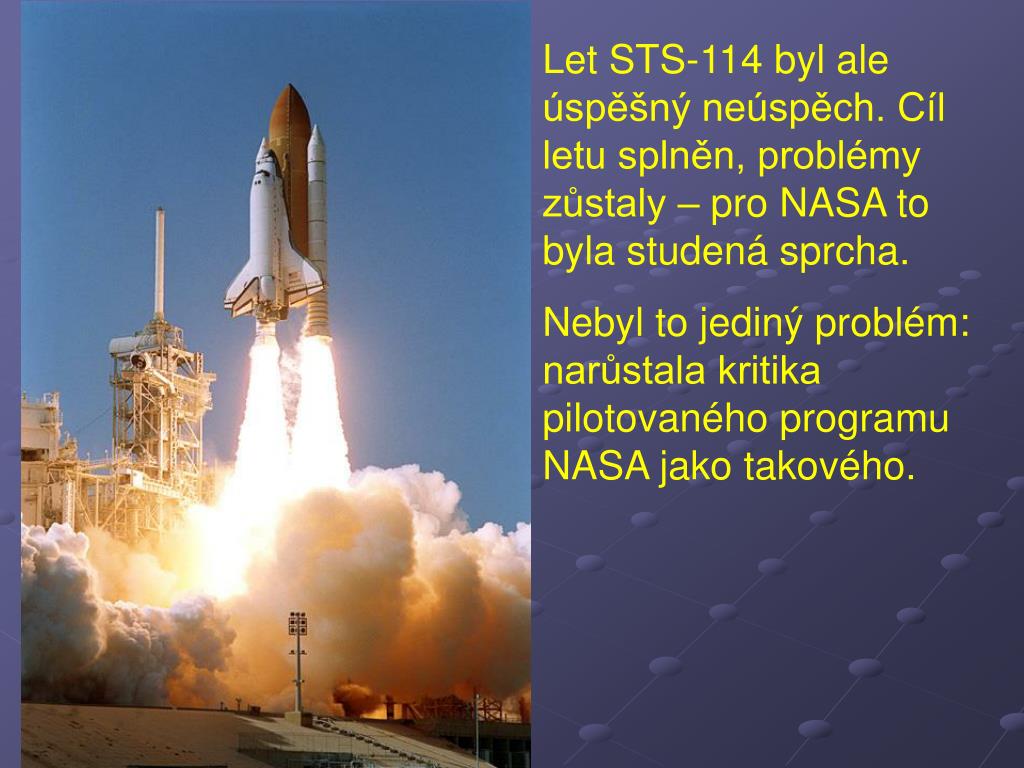 Let STS-114 byl ale úspěšný neúspěch. Cíl letu splněn, problémy zůstaly – pro NASA to byla studená sprcha.

Nebyl to jediný problém: narůstala kritika pilotovaného programu NASA jako takového.